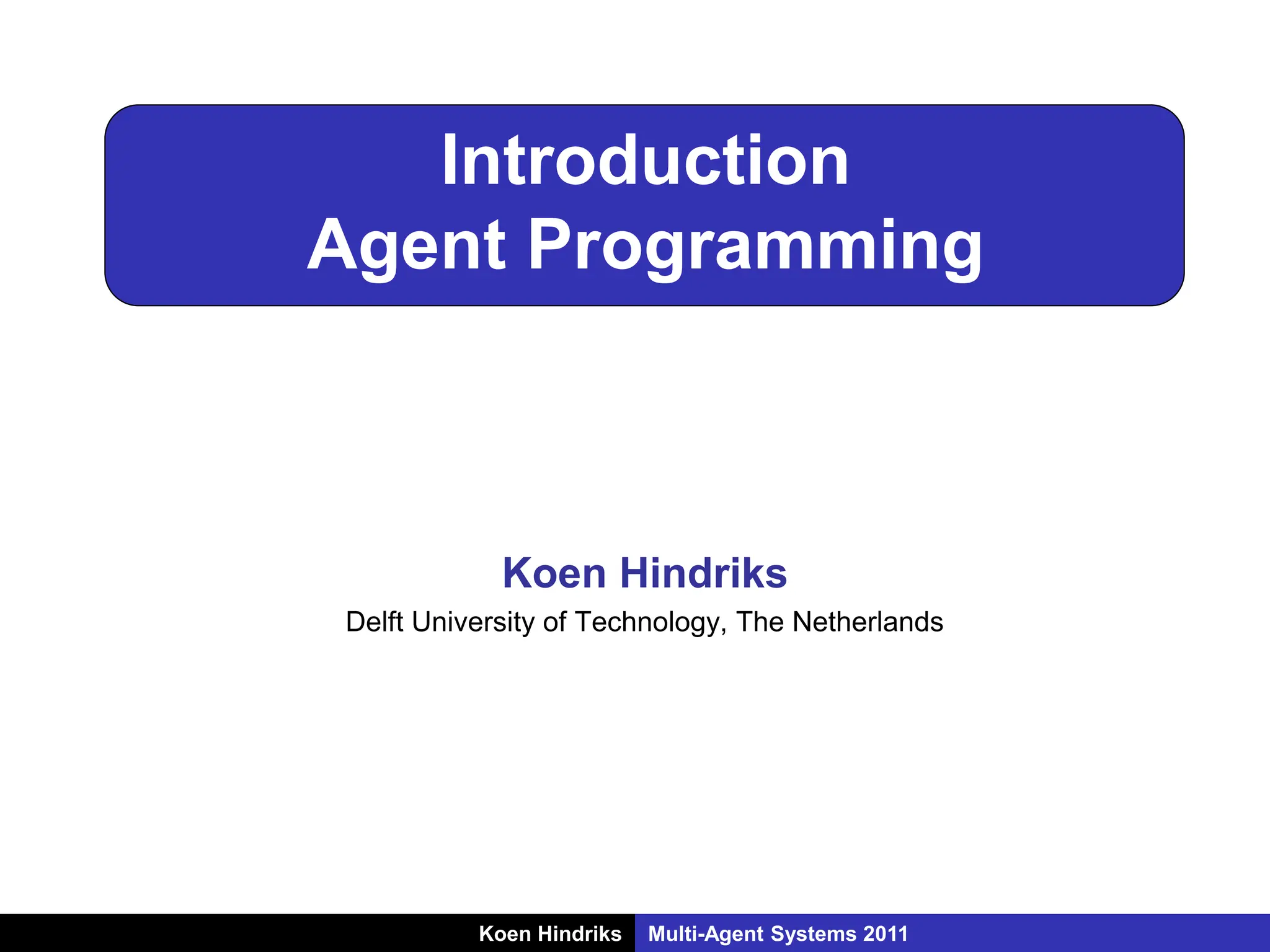 Introduction
Agent Programming

Koen Hindriks

Delft University of Technology, The Netherlands

Koen Hindriks Multi-Agent Systems 2011